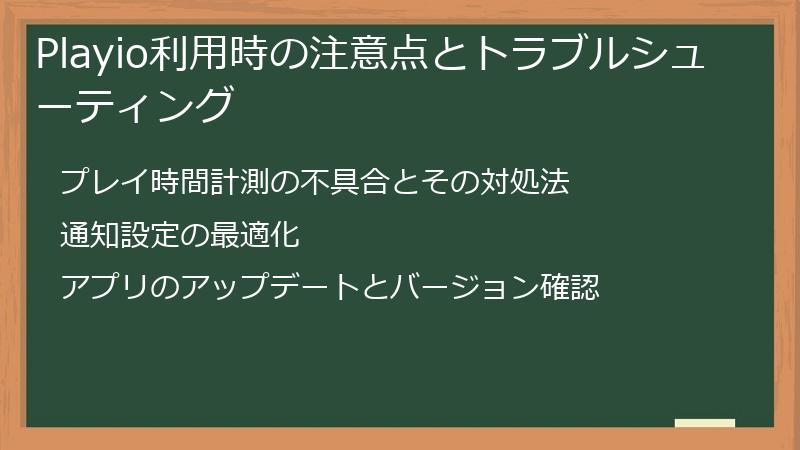 Playio利用時の注意点とトラブルシューティング

プレイ時間計測の不具合とその対処法

通知設定の最適化

アプリのアップデートとバージョン確認